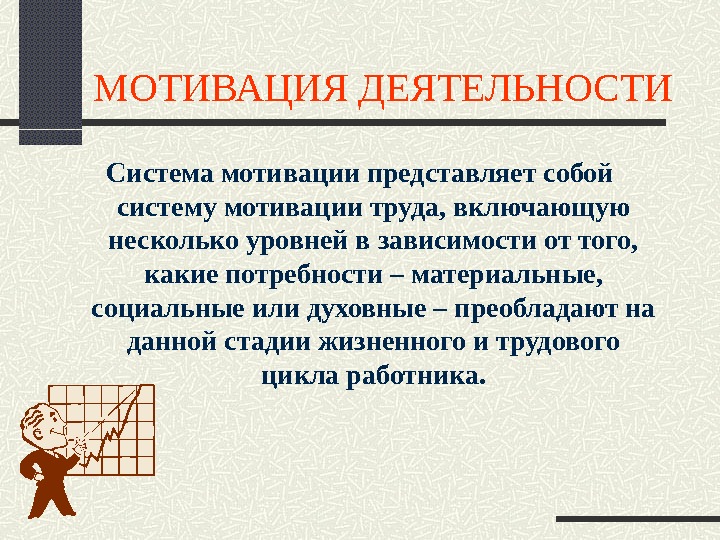 МОТИВАЦИЯ ДЕЯТЕЛЬНОСТИ

Система мотивации представляет собой систему мотивации труда, включающую несколько уровней в зависимости от того, какие потребности – материальные, социальные или духовные – преобладают на данной стадии жизненного и трудового цикла работника.